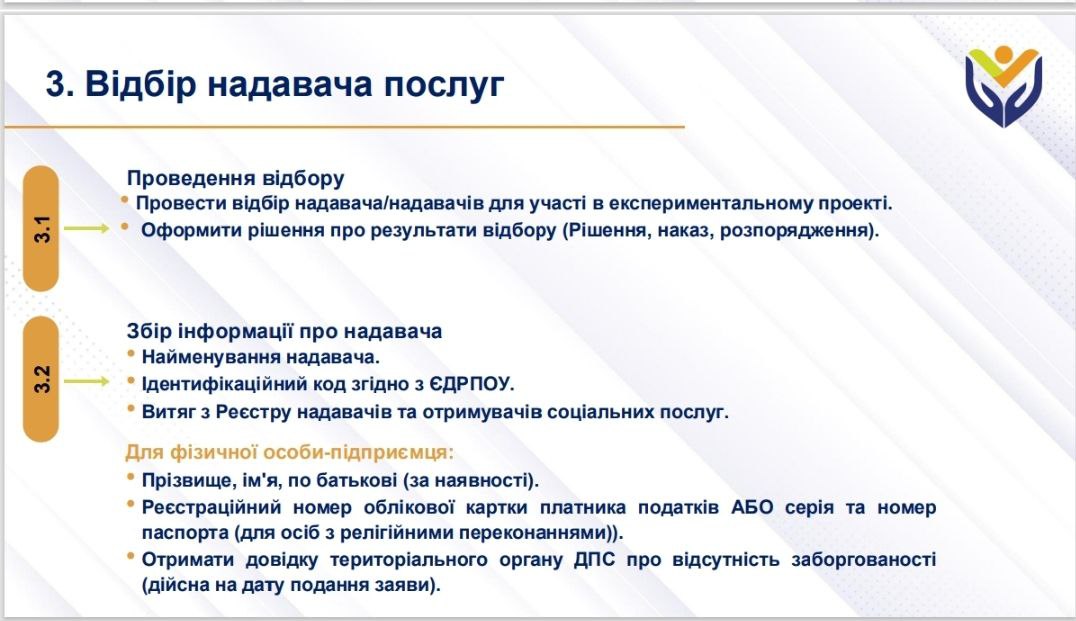 3. Відбір надавача послуг

3.1

Проведення відбору
• Провести відбір надавача/надавачів для участі в експериментальному проекті.
• Оформити рішення про результати відбору (Рішення, наказ, розпорядження).

3.2

Збір інформації про надавача
• Найменування надавача.
• Ідентифікаційний код згідно з ЄДРПОУ.
• Витяг з Реєстру надавачів та отримувачів соціальних послуг.

Для фізичної особи-підприємця:
• Прізвище, ім'я, по батькові (за наявності).
• Реєстраційний номер облікової картки платника податків АБО серія та номер паспорта (для осіб з релігійними переконаннями)).
• Отримати довідку територіального органу ДПС про відсутність заборгованості (дійсна на дату подання заяви).